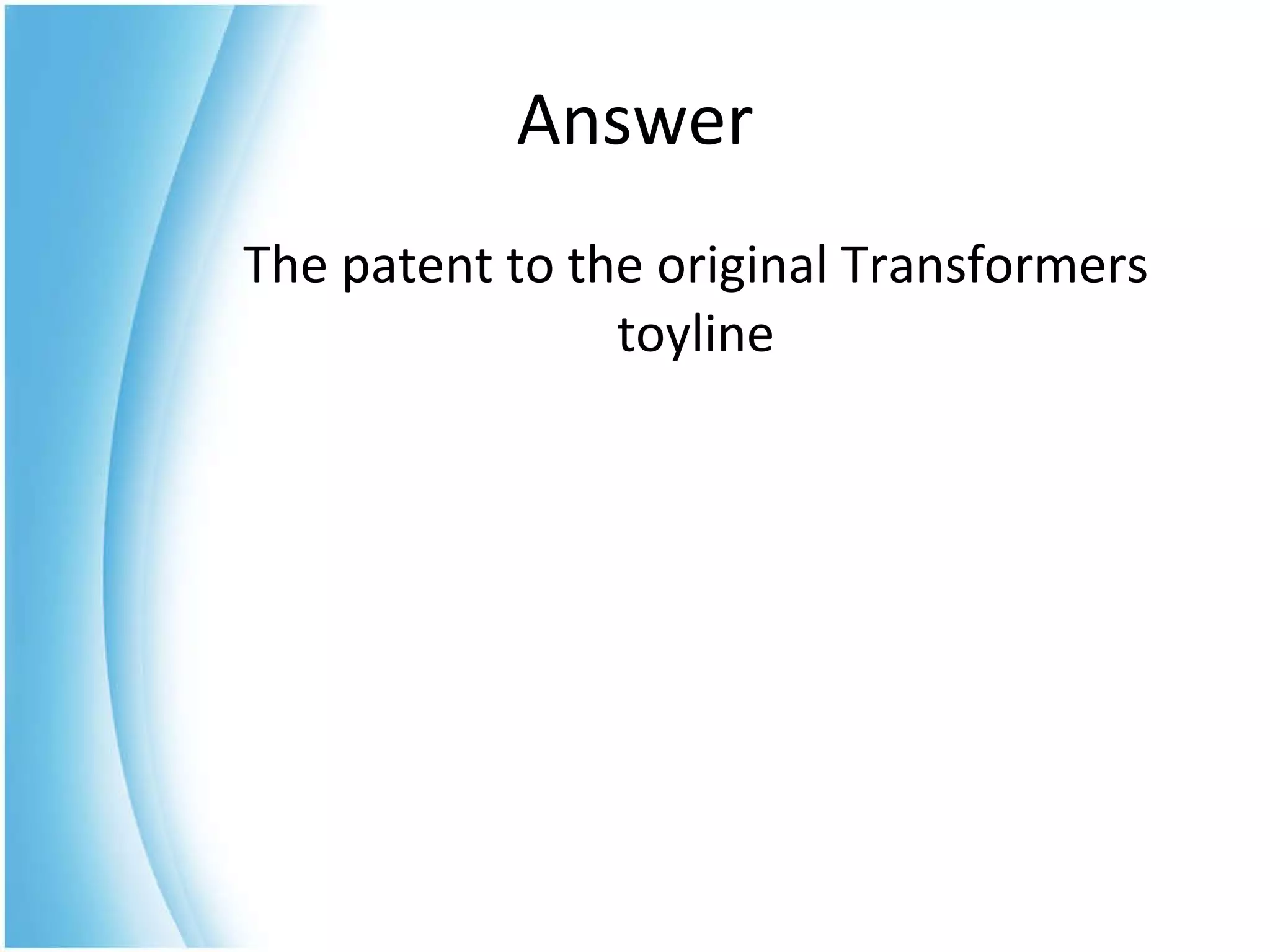 Answer

The patent to the original Transformers toyline